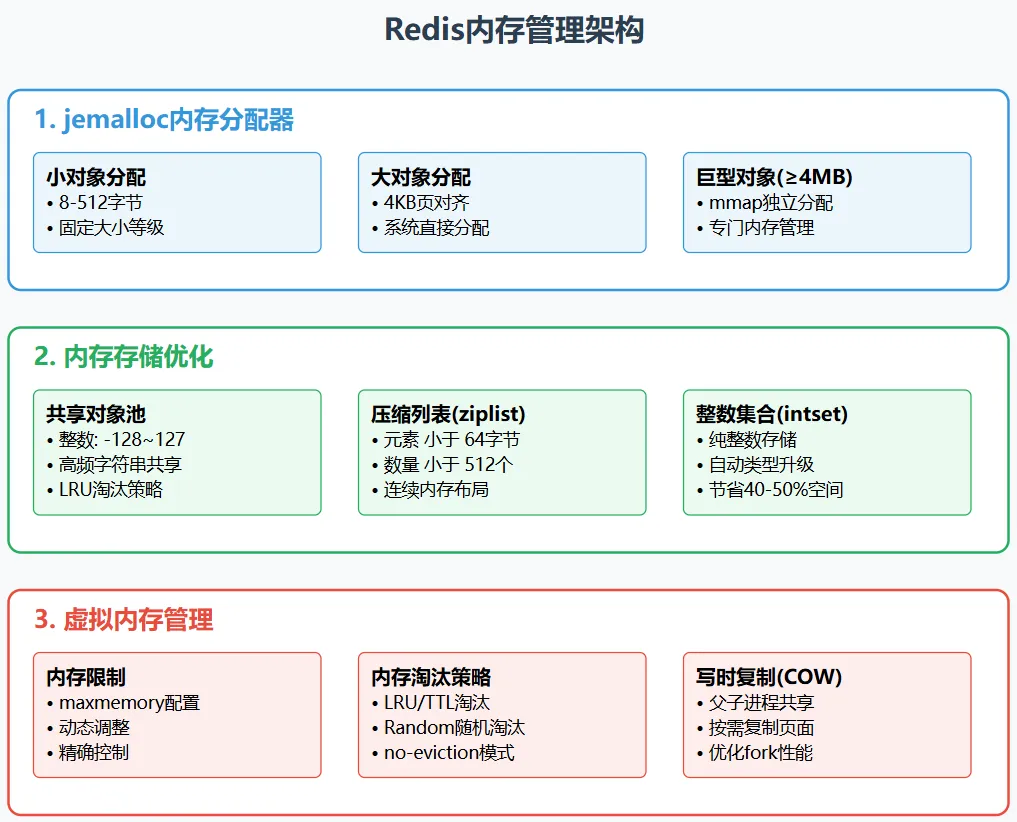 Redis内存管理架构

1. jemalloc内存分配器

小对象分配
• 8-512字节
• 固定大小等级

大对象分配
• 4KB页对齐
• 系统直接分配

巨型对象(≥4MB)
• mmap独立分配
• 专门内存管理

2. 内存存储优化

共享对象池
• 整数: -128~127
• 高频字符串共享
• LRU淘汰策略

压缩列表(ziplist)
• 元素 小于 64字节
• 数量 小于 512个
• 连续内存布局

整数集合(intset)
• 纯整数存储
• 自动类型升级
• 节省40-50%空间

3. 虚拟内存管理

内存限制
• maxmemory配置
• 动态调整
• 精确控制

内存淘汰策略
• LRU/TTL淘汰
• Random随机淘汰
• no-eviction模式

写时复制(COW)
• 父子进程共享
• 按需复制页面
• 优化fork性能